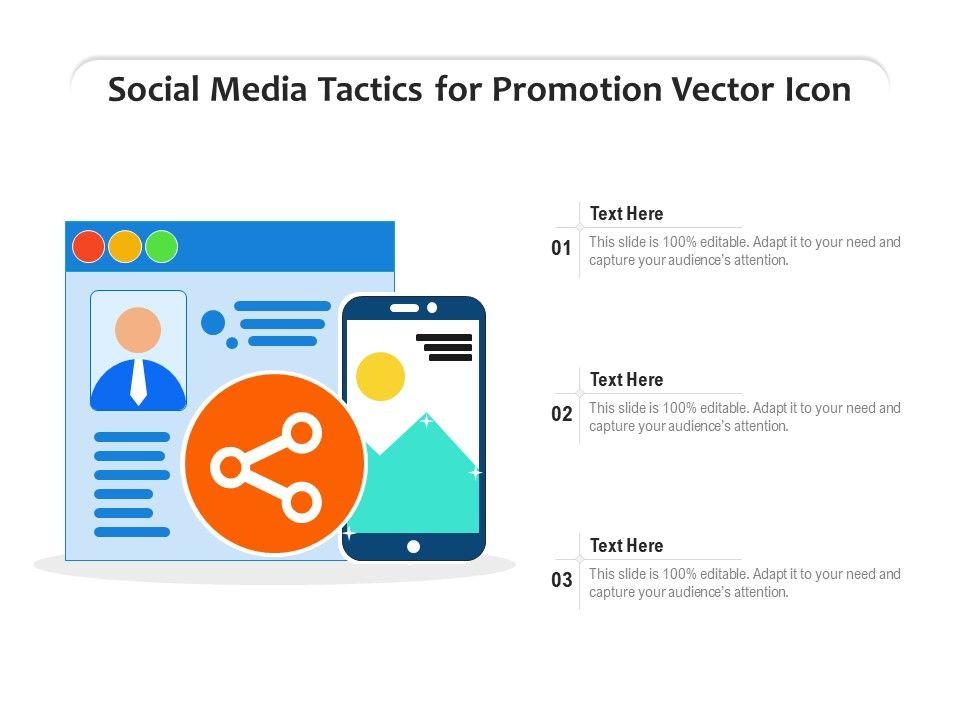 Social Media Tactics for Promotion Vector Icon

01
Text Here
This slide is 100% editable. Adapt it to your need and capture your audience's attention.

02
Text Here
This slide is 100% editable. Adapt it to your need and capture your audience's attention.

03
Text Here
This slide is 100% editable. Adapt it to your need and capture your audience's attention.